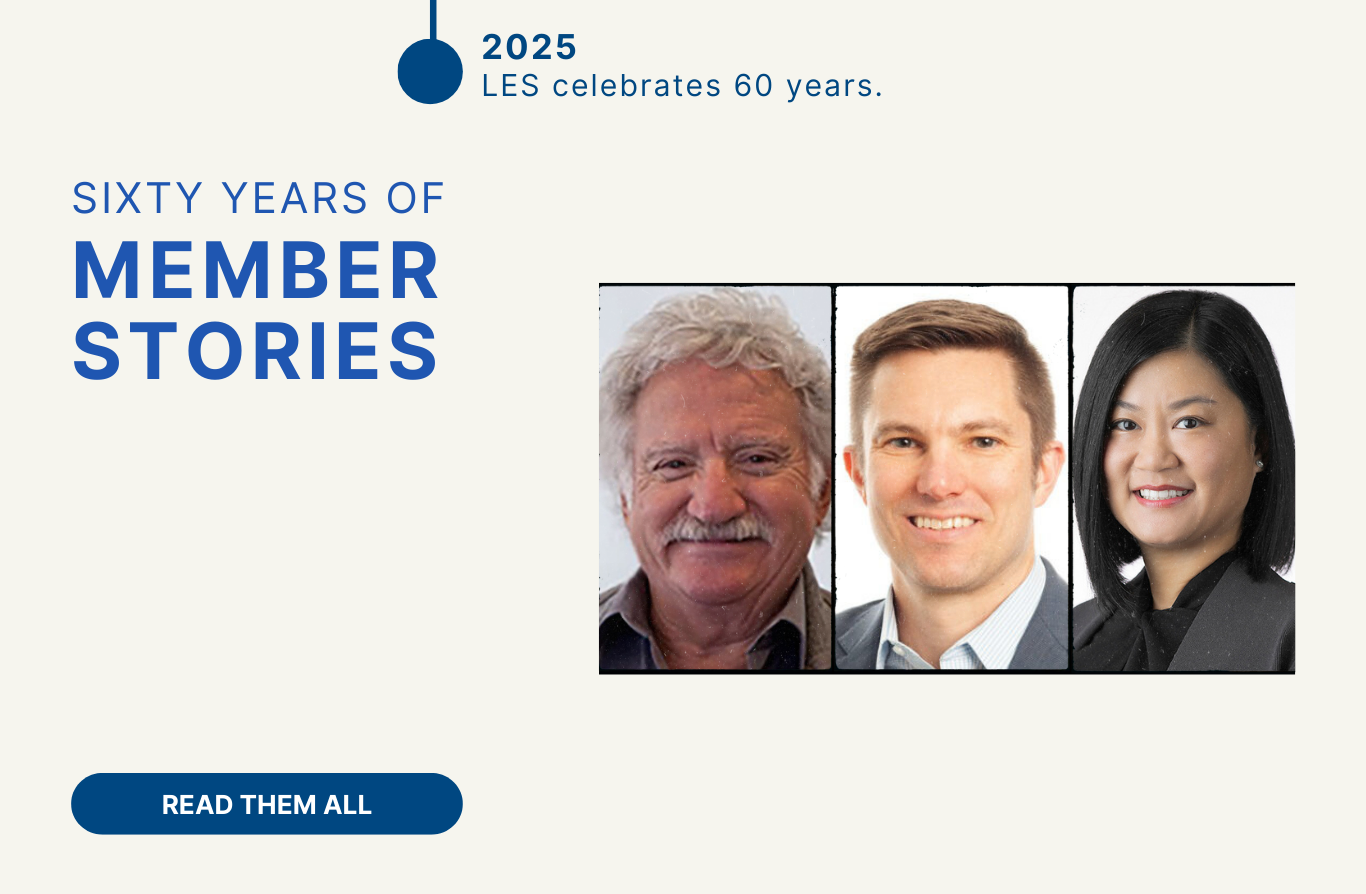 2025
LES celebrates 60 years.

SIXTY YEARS OF
MEMBER STORIES

READ THEM ALL